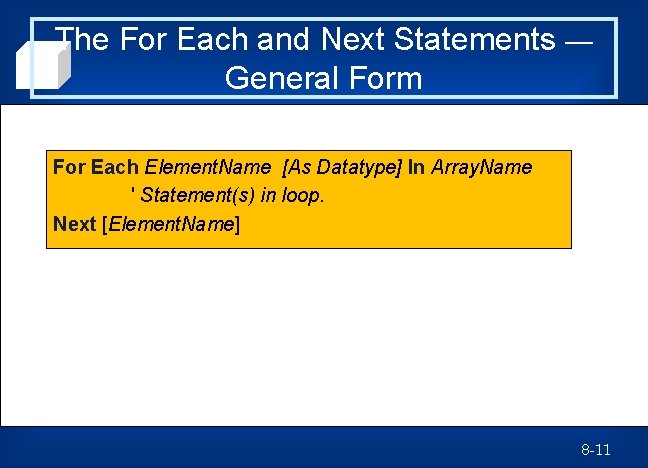 The For Each and Next Statements — General Form

For Each ElementName [As Datatype] In ArrayName
' Statement(s) in loop.
Next [ElementName]

8-11